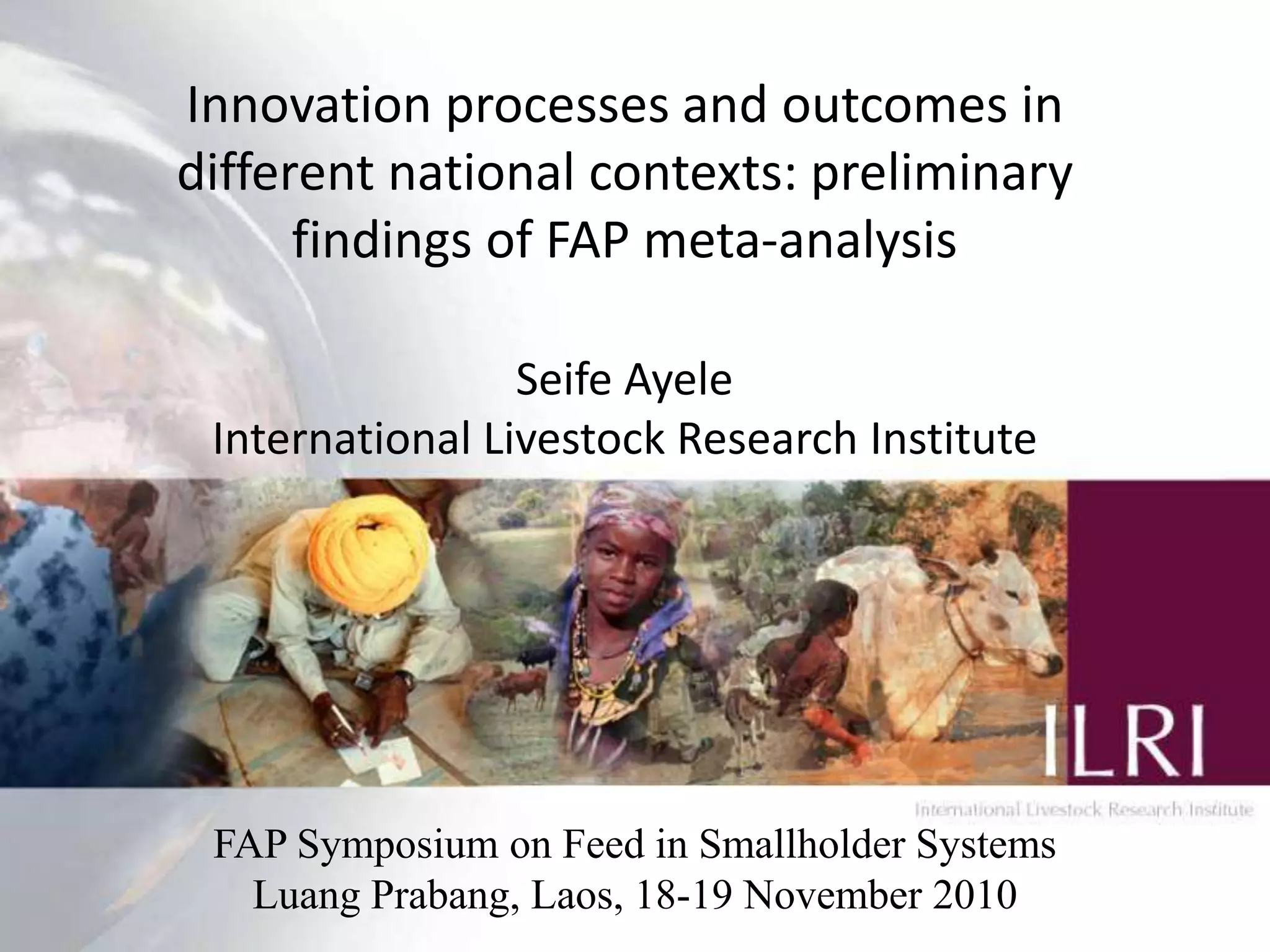 Innovation processes and outcomes in different national contexts: preliminary findings of FAP meta-analysis

Seife Ayele
International Livestock Research Institute

ILRI
International Livestock Research Institute

FAP Symposium on Feed in Smallholder Systems
Luang Prabang, Laos, 18-19 November 2010